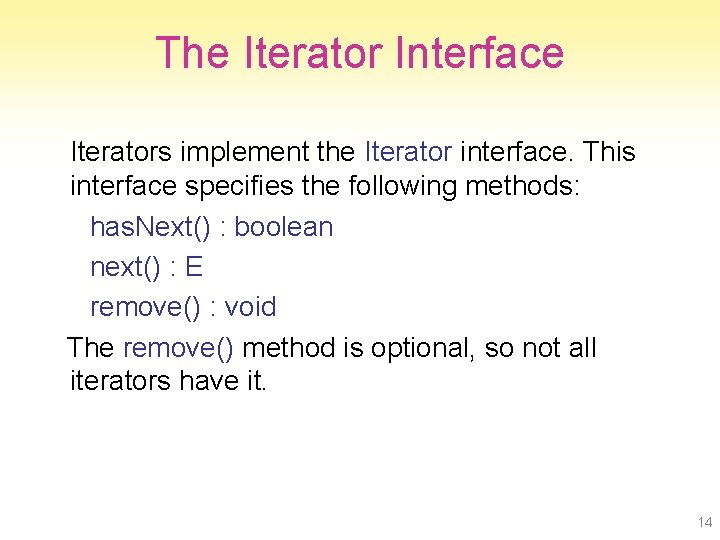 The Iterator Interface

Iterators implement the Iterator interface. This interface specifies the following methods:

hasNext() : boolean

next() : E

remove() : void

The remove() method is optional, so not all iterators have it.

14